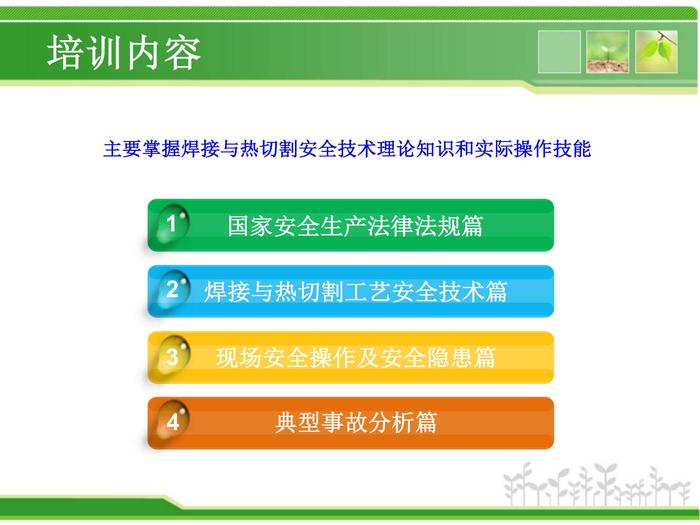 培训内容

主要掌握焊接与热切割安全技术理论知识和实际操作技能

1 国家安全生产法律法规篇

2 焊接与热切割工艺安全技术篇

3 现场安全操作及安全隐患篇

4 典型事故分析篇